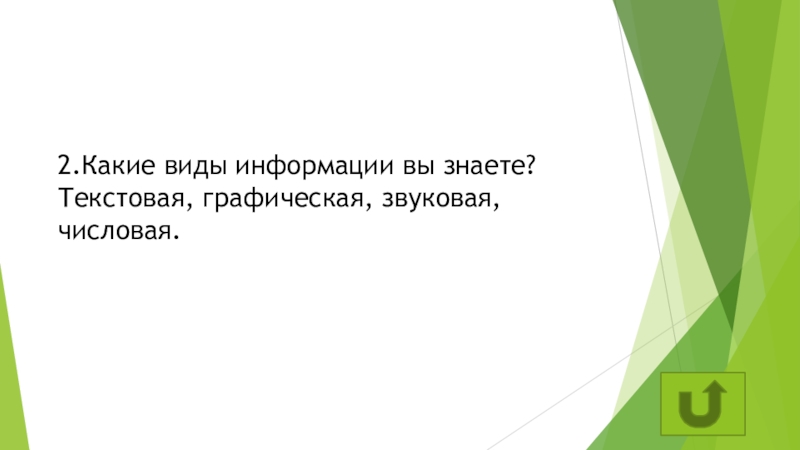 2.Какие виды информации вы знаете?
Текстовая, графическая, звуковая, числовая.